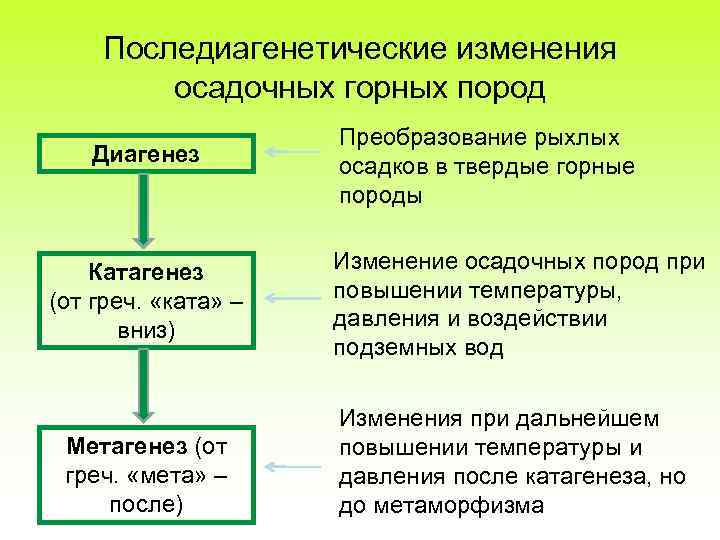 Последиагенетические изменения осадочных горных пород

Диагенез

Преобразование рыхлых осадков в твердые горные породы

Катагенез (от греч. «ката» – вниз)

Изменение осадочных пород при повышении температуры, давления и воздействии подземных вод

Метагенез (от греч. «мета» – после)

Изменения при дальнейшем повышении температуры и давления после катагенеза, но до метаморфизма